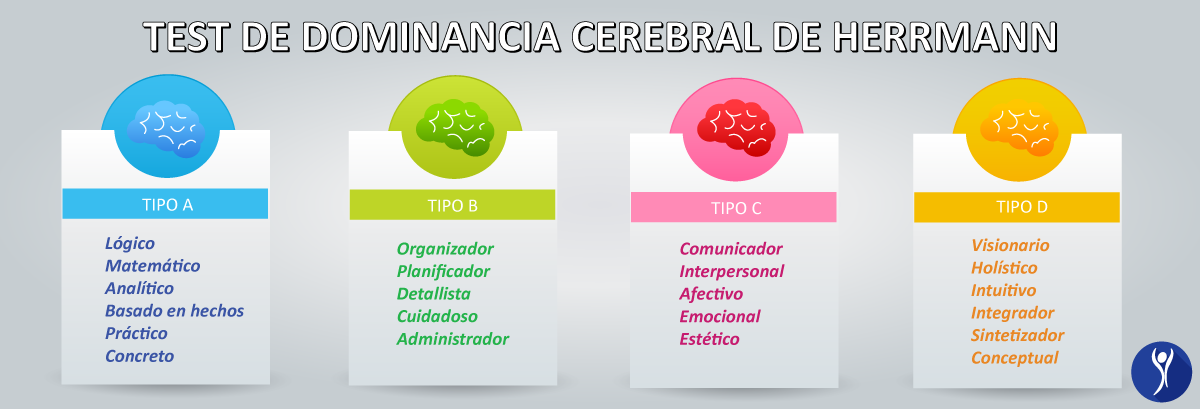 TEST DE DOMINANCIA CEREBRAL DE HERRMANN

TIPO A

Lógico
Matemático
Analítico
Basado en hechos
Práctico
Concreto

TIPO B

Organizador
Planificador
Detallista
Cuidadoso
Administrador

TIPO C

Comunicador
Interpersonal
Afectivo
Emocional
Estético

TIPO D

Visionario
Holístico
Intuitivo
Integrador
Sintetizador
Conceptual